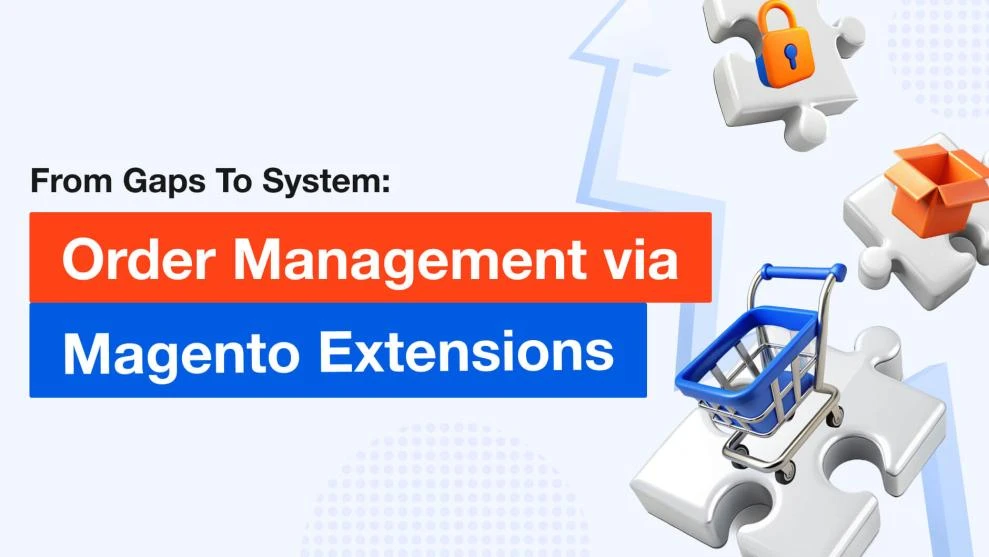 From Gaps To System:

Order Management via

Magento Extensions